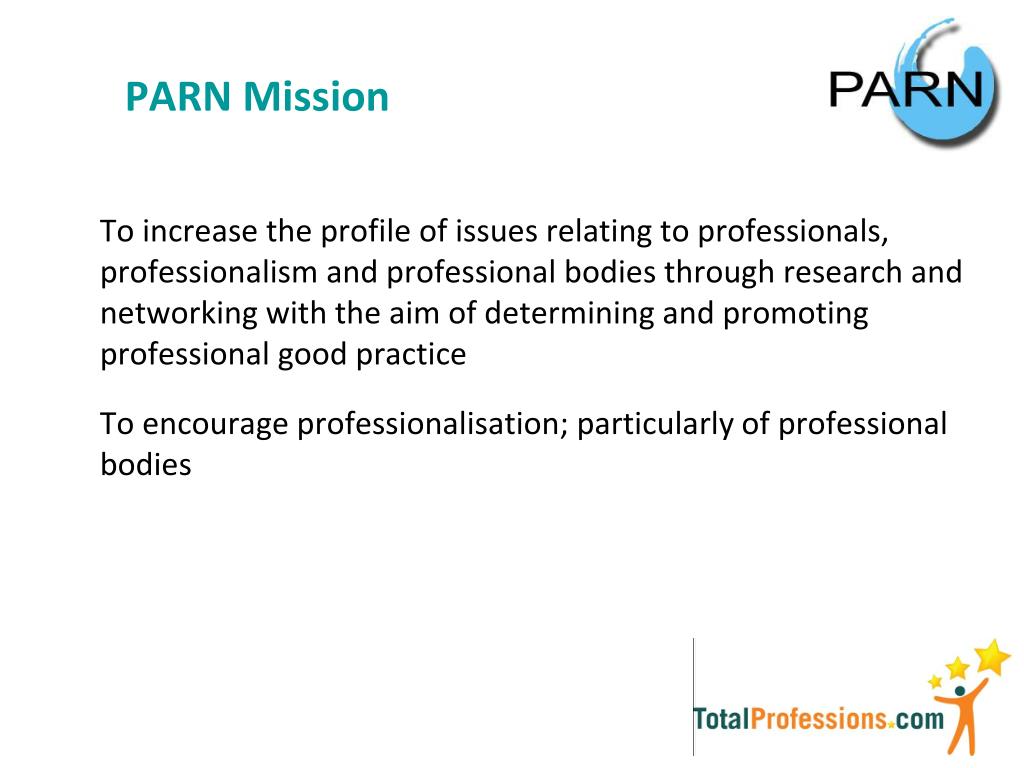 PARN Mission

PARN

To increase the profile of issues relating to professionals, professionalism and professional bodies through research and networking with the aim of determining and promoting professional good practice

To encourage professionalisation; particularly of professional bodies

TotalProfessions.com